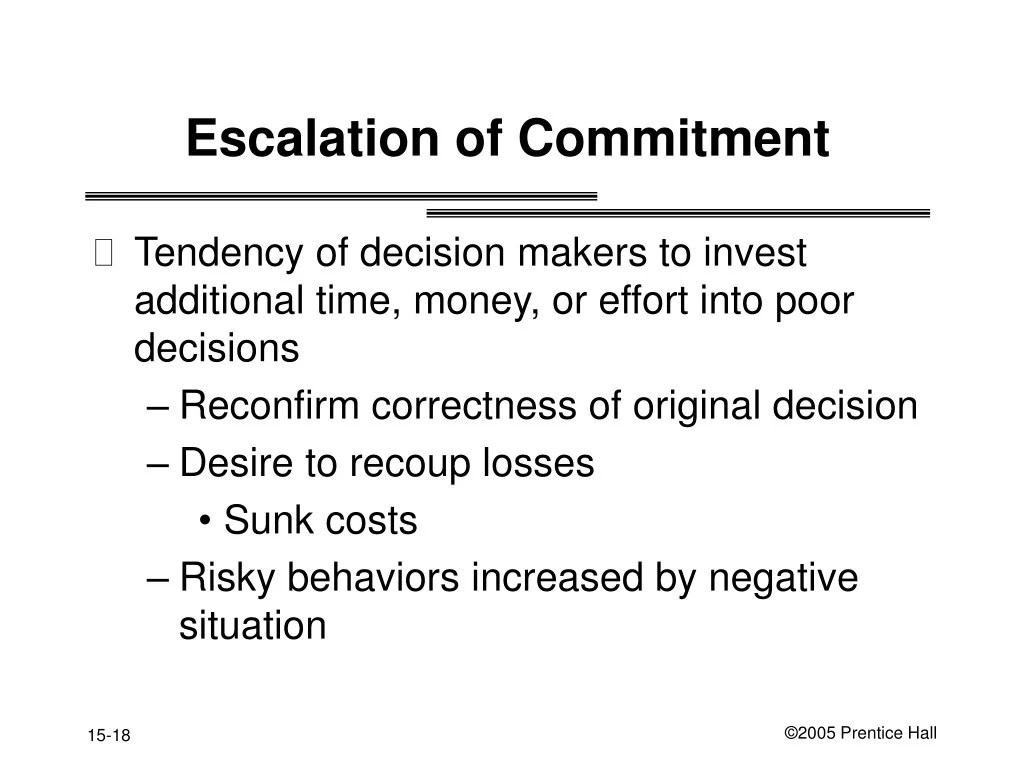 Escalation of Commitment

Tendency of decision makers to invest additional time, money, or effort into poor decisions

– Reconfirm correctness of original decision

– Desire to recoup losses

• Sunk costs

– Risky behaviors increased by negative situation

15-18

©2005 Prentice Hall